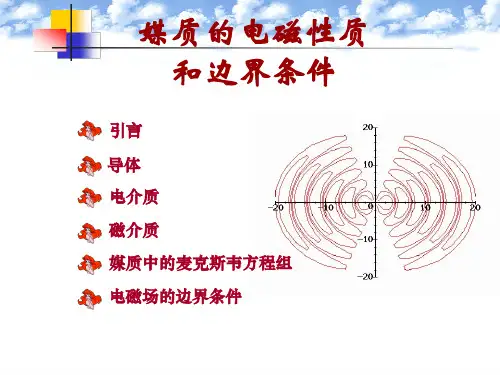 媒质的电磁性质
和边界条件

引言

导体

电介质

磁介质

媒质中的麦克斯韦方程组

电磁场的边界条件

20
10
−20
−10
0
10
20
−10
−20